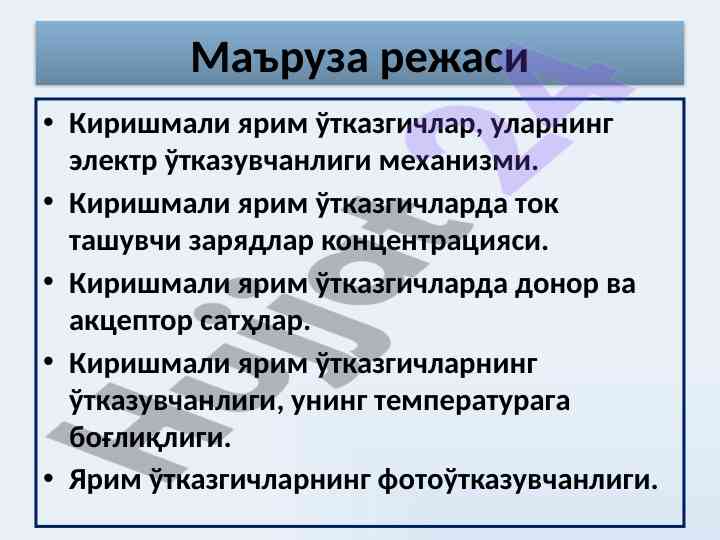 Маъруза режаси

• Киришмали ярим ўтказгичлар, уларнинг электр ўтказувчанлиги механизми.
• Киришмали ярим ўтказгичларда ток ташувчи зарядлар концентрацияси.
• Киришмали ярим ўтказгичларда донор ва акцептор сатҳлар.
• Киришмали ярим ўтказгичларнинг ўтказувчанлиги, унинг температурага боғлиқлиги.
• Ярим ўтказгичларнинг фотоўтказувчанлиги.

Hujjat24